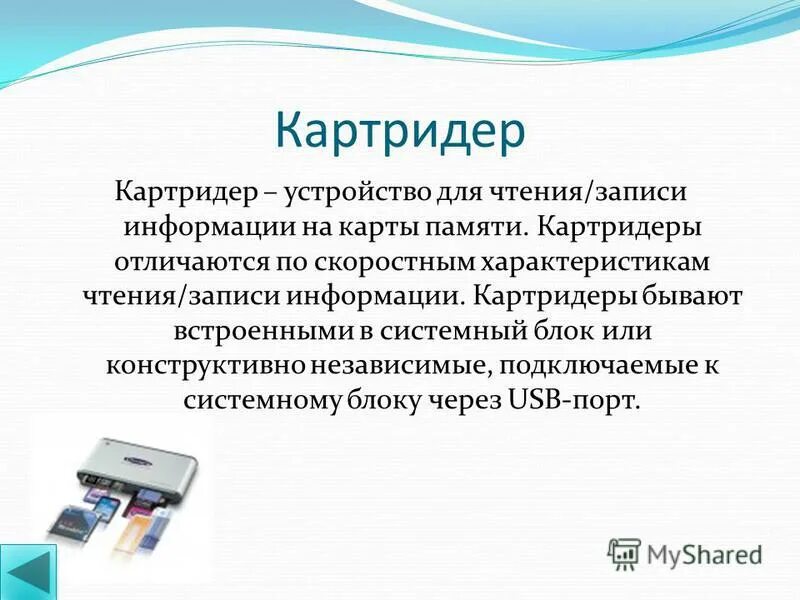 Картридер

Картридер – устройство для чтения/записи информации на карты памяти. Картридеры отличаются по скоростным характеристикам чтения/записи информации. Картридеры бывают встроенными в системный блок или конструктивно независимые, подключаемые к системному блоку через USB-порт.

MyShared